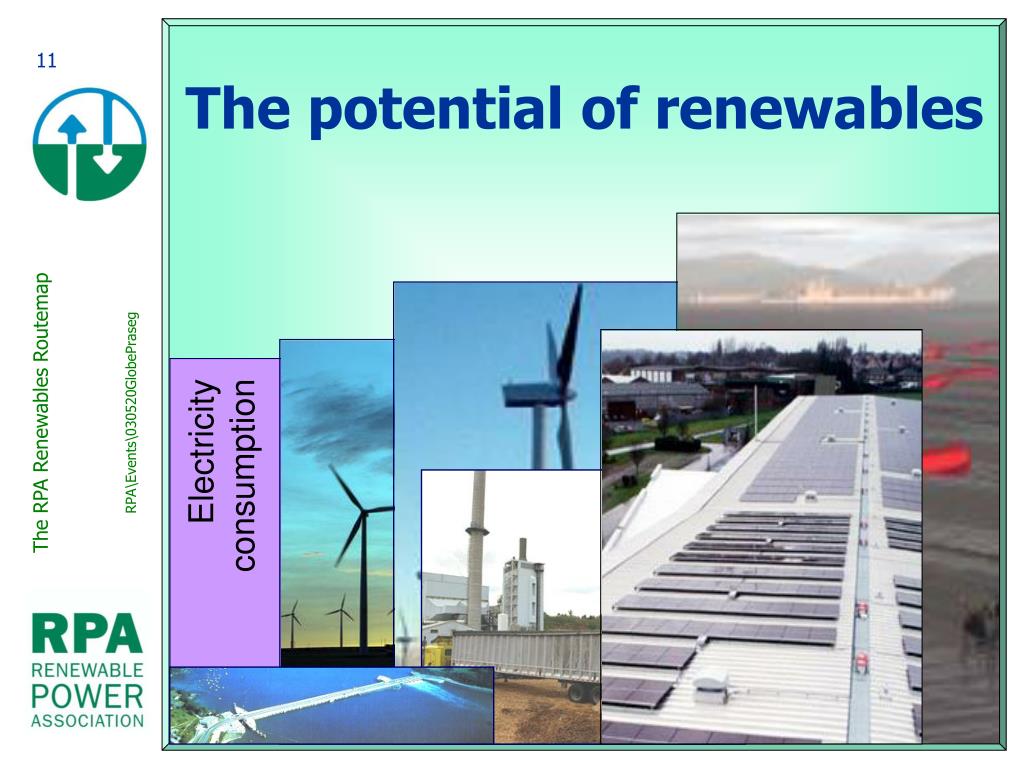 11

The RPA Renewables Routemap

RPA\Events\030520GlobePraseg

RPA
RENEWABLE
POWER
ASSOCIATION

The potential of renewables

Electricity consumption